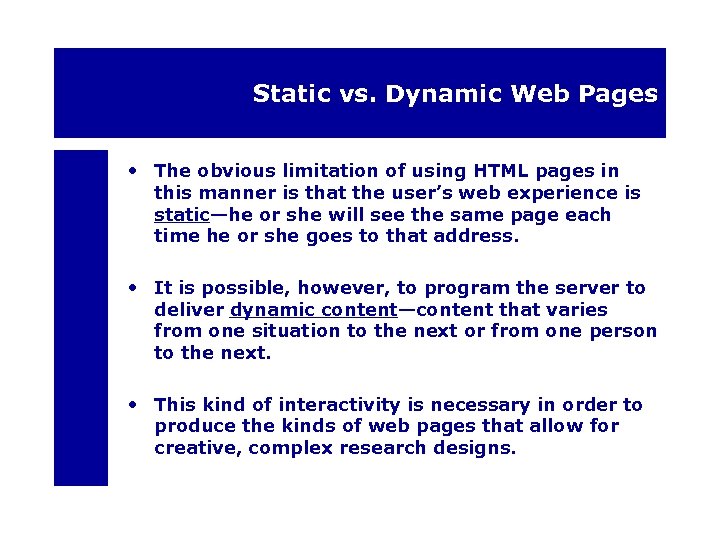 Static vs. Dynamic Web Pages

• The obvious limitation of using HTML pages in this manner is that the user's web experience is static—he or she will see the same page each time he or she goes to that address.

• It is possible, however, to program the server to deliver dynamic content—content that varies from one situation to the next or from one person to the next.

• This kind of interactivity is necessary in order to produce the kinds of web pages that allow for creative, complex research designs.